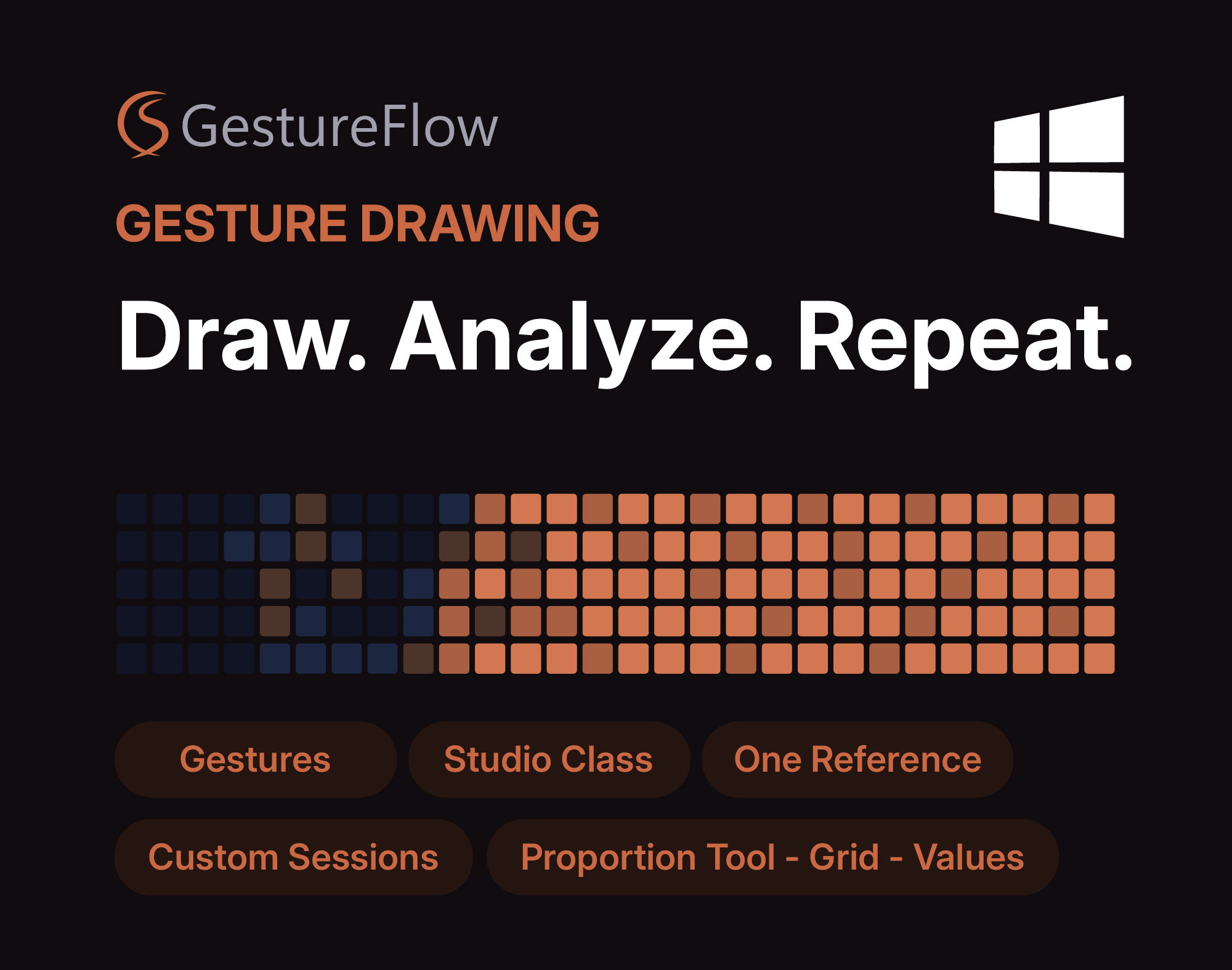 GestureFlow

GESTURE DRAWING

Draw. Analyze. Repeat.

Gestures
Studio Class
One Reference
Custom Sessions
Proportion Tool - Grid - Values